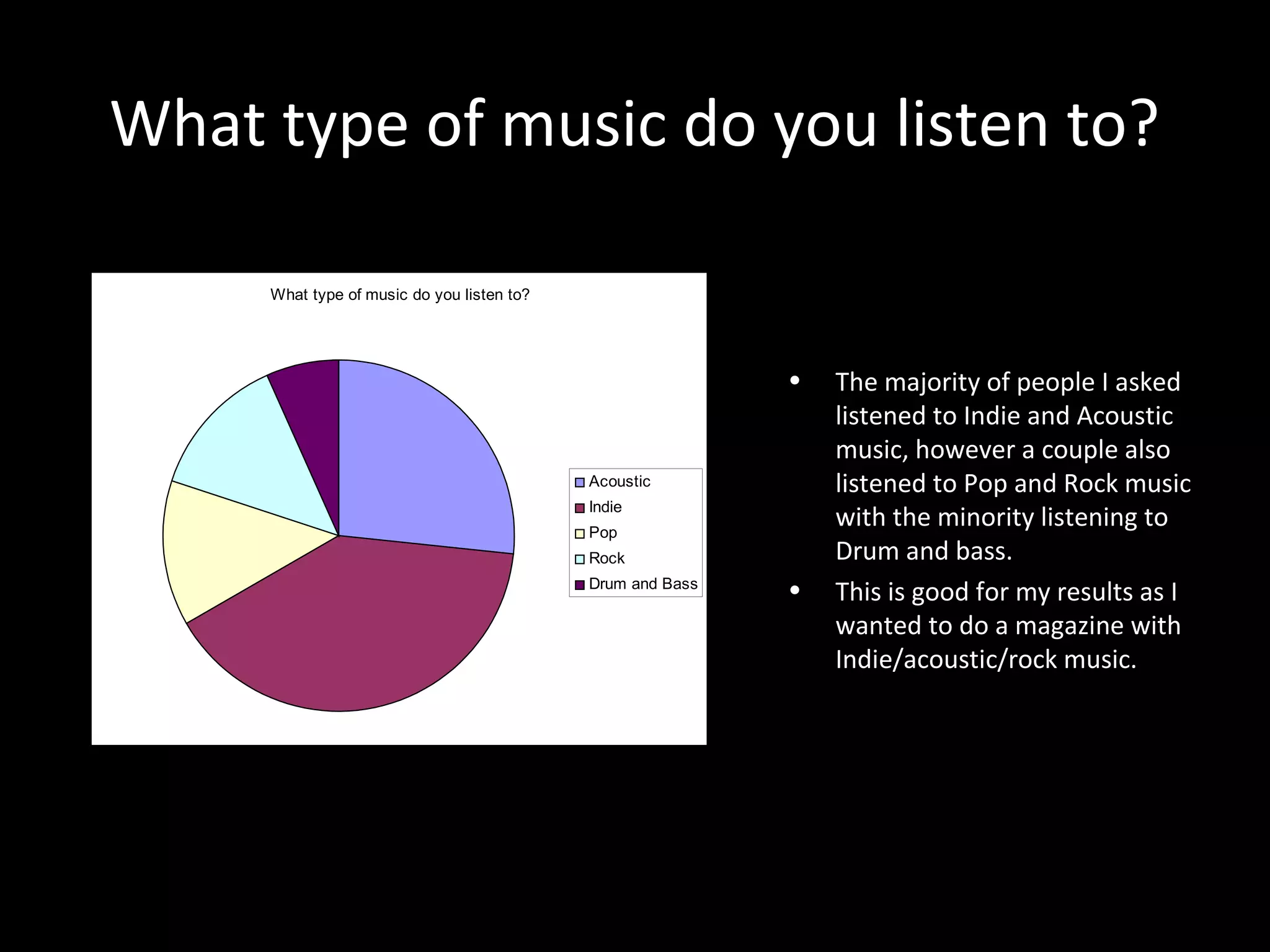 What type of music do you listen to?

What type of music do you listen to?

Acoustic
Indie
Pop
Rock
Drum and Bass

• The majority of people I asked listened to Indie and Acoustic music, however a couple also listened to Pop and Rock music with the minority listening to Drum and bass.
• This is good for my results as I wanted to do a magazine with Indie/acoustic/rock music.